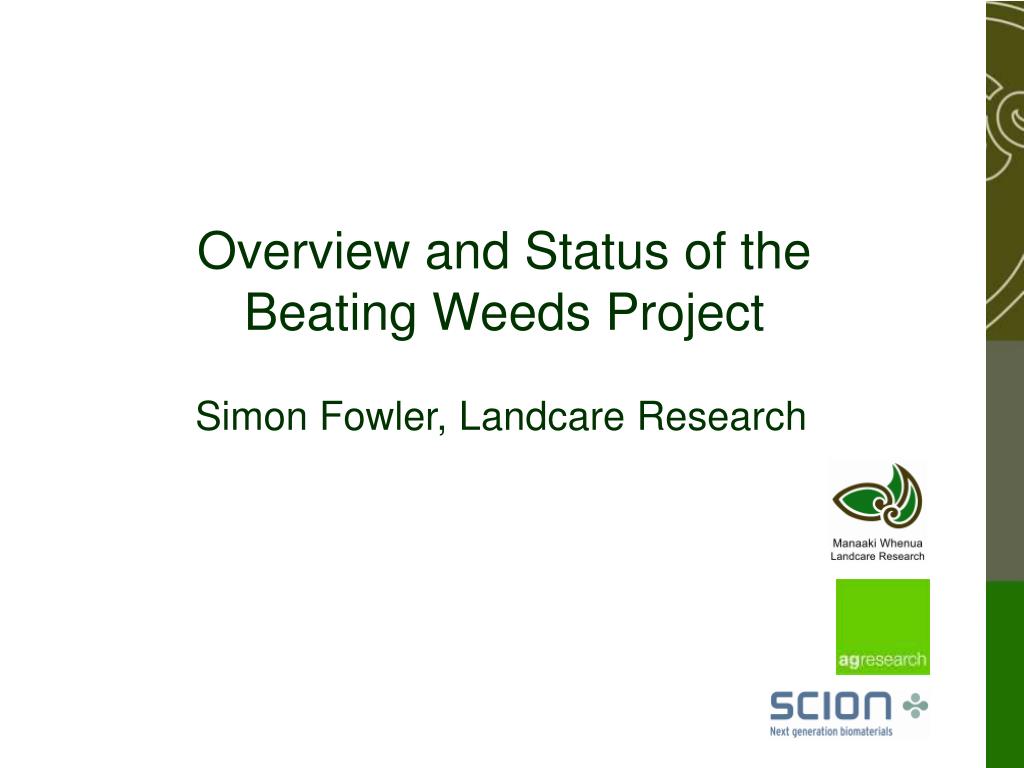 Overview and Status of the Beating Weeds Project

Simon Fowler, Landcare Research

Manaaki Whenua
Landcare Research

agresearch

SCION
Next generation biomaterials